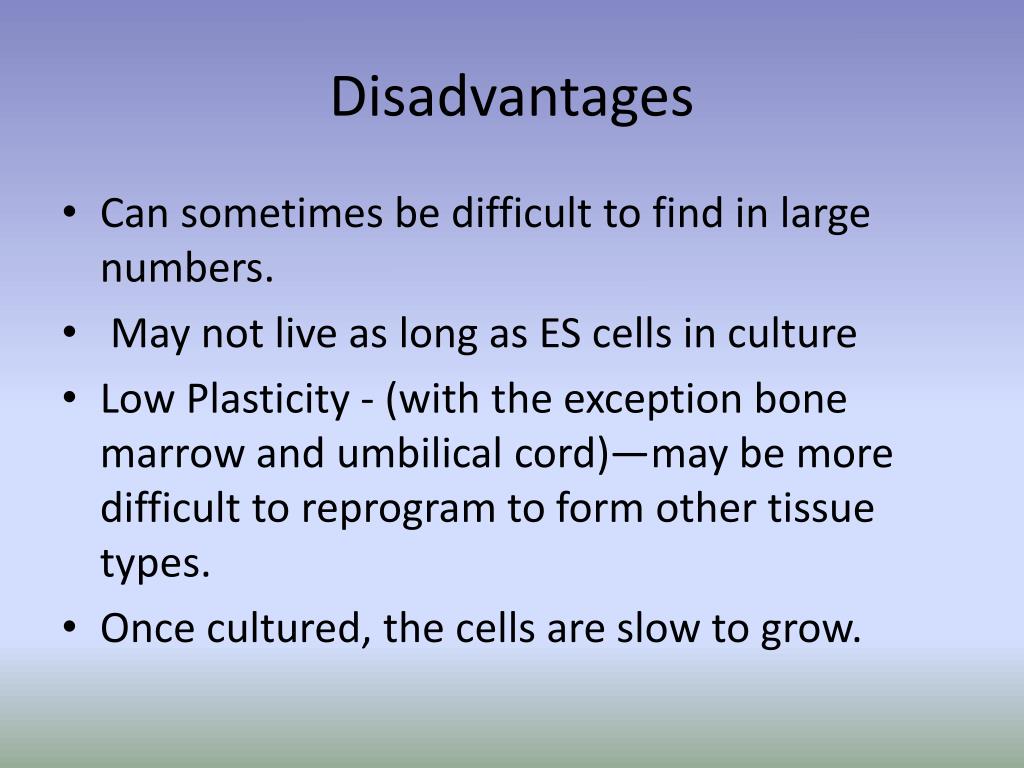 Disadvantages

• Can sometimes be difficult to find in large numbers.
• May not live as long as ES cells in culture
• Low Plasticity - (with the exception bone marrow and umbilical cord)—may be more difficult to reprogram to form other tissue types.
• Once cultured, the cells are slow to grow.